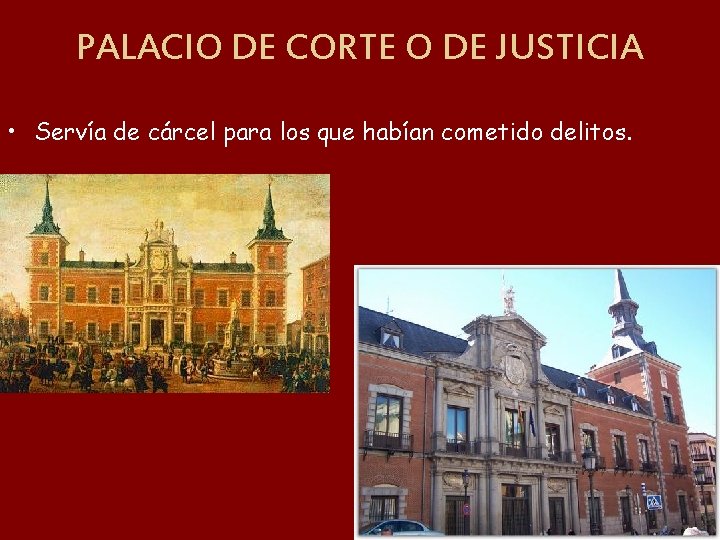 PALACIO DE CORTE O DE JUSTICIA

• Servía de cárcel para los que habían cometido delitos.